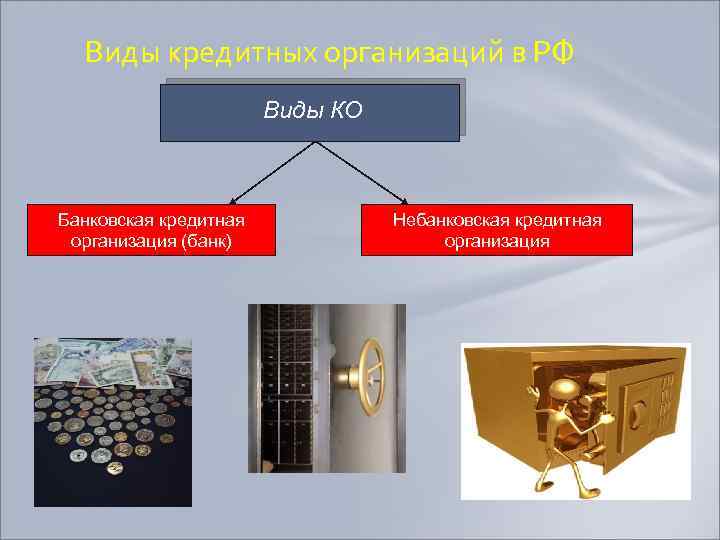 Виды кредитных организаций в РФ

Виды КО

Банковская кредитная организация (банк)

Небанковская кредитная организация